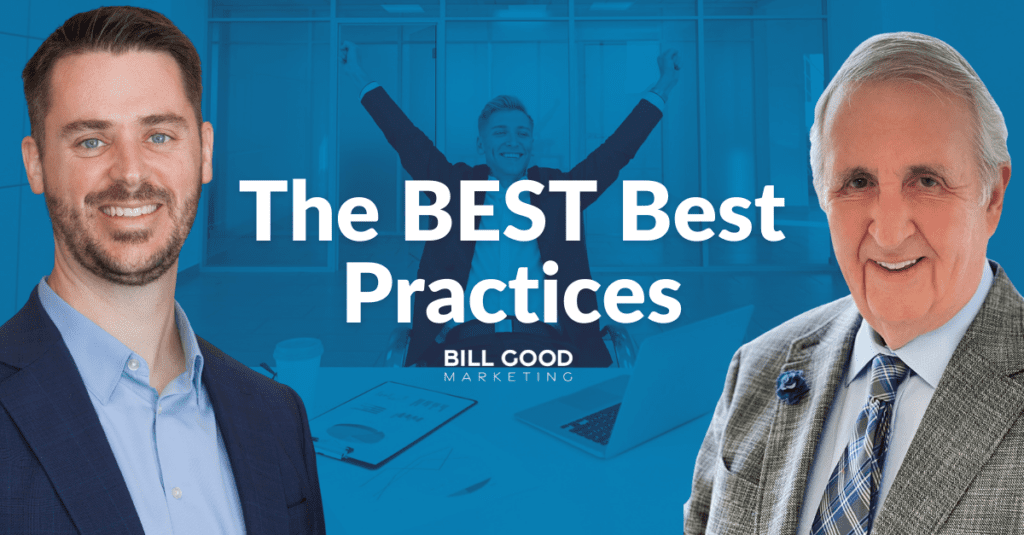 The BEST Best Practices

BILL GOOD
MARKETING